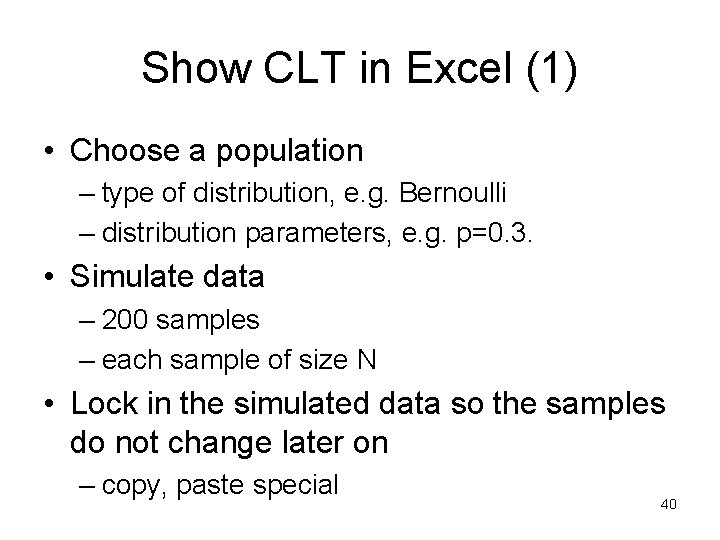 Show CLT in Excel (1)

• Choose a population
  – type of distribution, e.g. Bernoulli
  – distribution parameters, e.g. p=0.3.
• Simulate data
  – 200 samples
  – each sample of size N
• Lock in the simulated data so the samples do not change later on
  – copy, paste special

40